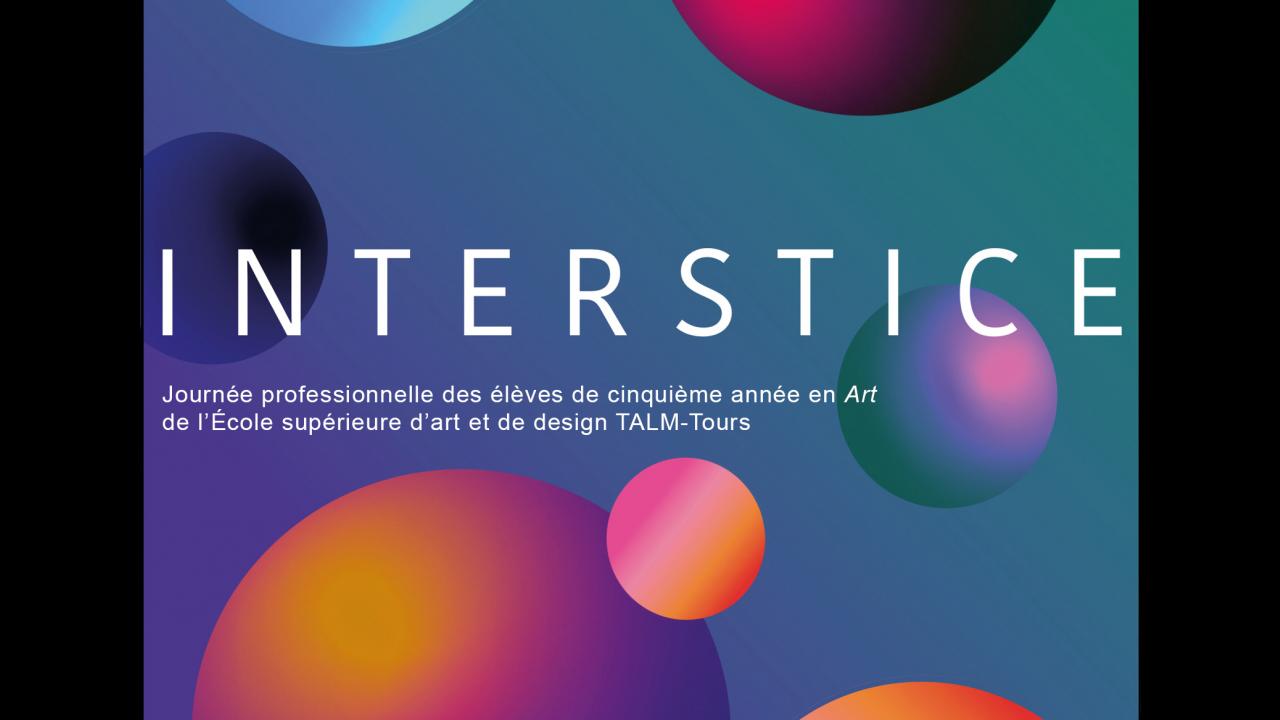 INTERSTICE

Journée professionnelle des élèves de cinquième année en Art de l'École supérieure d'art et de design TALM-Tours